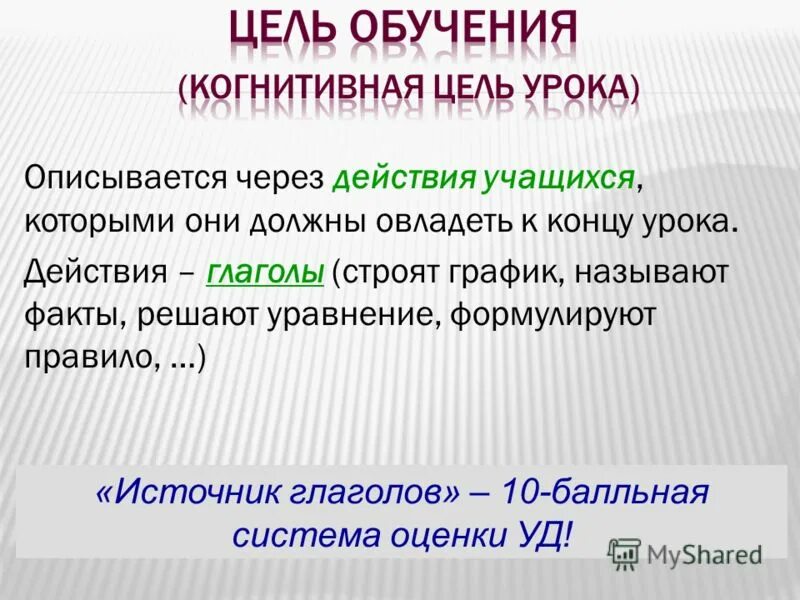 ЦЕЛЬ ОБУЧЕНИЯ
(КОГНИТИВНАЯ ЦЕЛЬ УРОКА)

Описывается через действия учащихся, которыми они должны овладеть к концу урока.

Действия – глаголы (строят график, называют факты, решают уравнение, формулируют правило, …)

«Источник глаголов» – 10-балльная система оценки УД!

MyShared